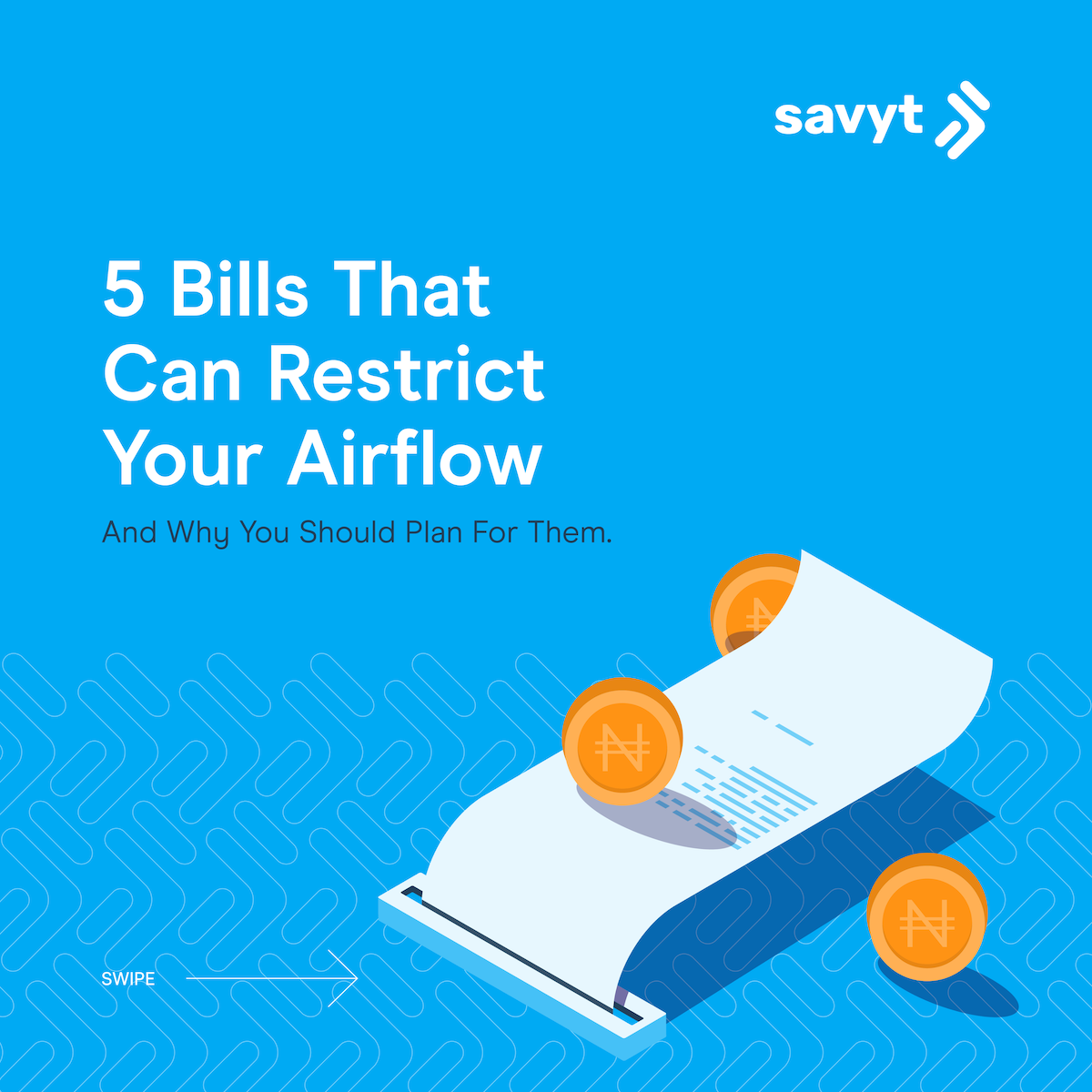 savyt

5 Bills That Can Restrict Your Airflow

And Why You Should Plan For Them.

₦

₦

₦

SWIPE